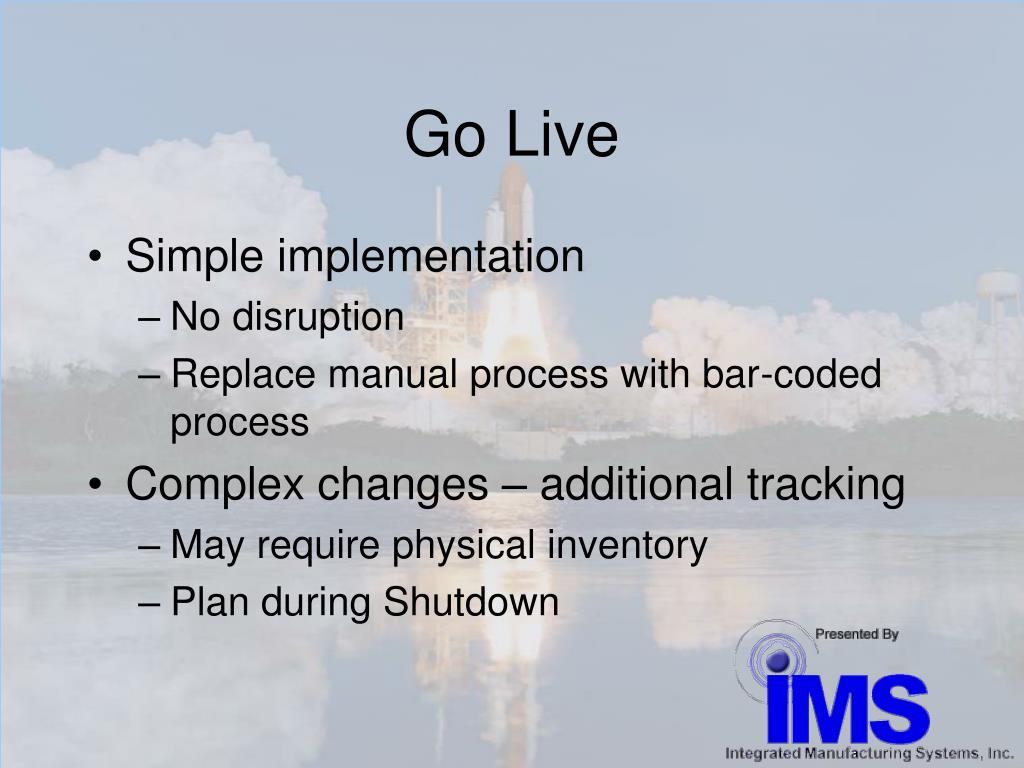 Go Live

• Simple implementation
– No disruption
– Replace manual process with bar-coded process
• Complex changes – additional tracking
– May require physical inventory
– Plan during Shutdown

Presented By
IMS
Integrated Manufacturing Systems, Inc.